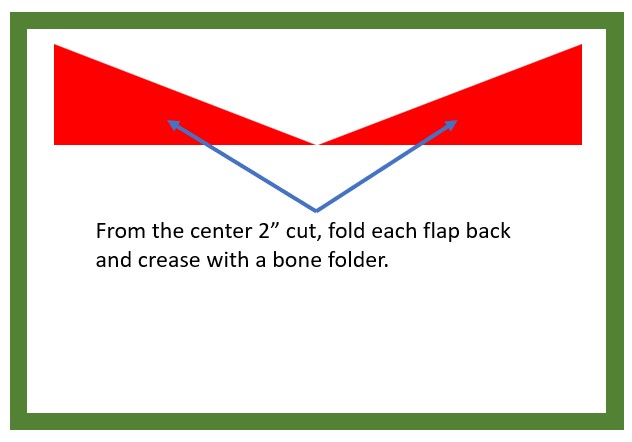 From the center 2” cut, fold each flap back and crease with a bone folder.